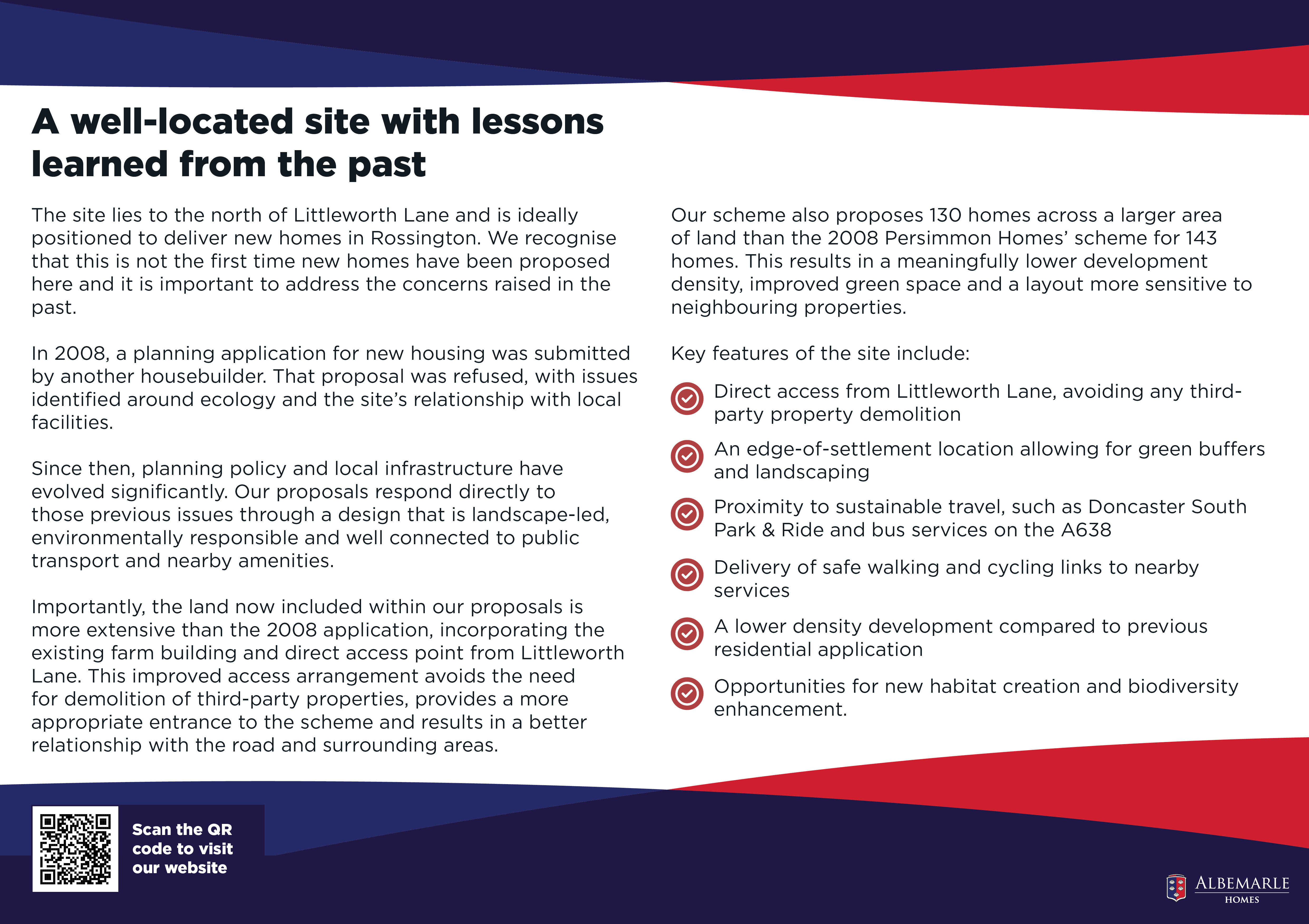 A well-located site with lessons learned from the past

The site lies to the north of Littleworth Lane and is ideally positioned to deliver new homes in Rossington. We recognise that this is not the first time new homes have been proposed here and it is important to address the concerns raised in the past.

In 2008, a planning application for new housing was submitted by another housebuilder. That proposal was refused, with issues identified around ecology and the site's relationship with local facilities.

Since then, planning policy and local infrastructure have evolved significantly. Our proposals respond directly to those previous issues through a design that is landscape-led, environmentally responsible and well connected to public transport and nearby amenities.

Importantly, the land now included within our proposals is more extensive than the 2008 application, incorporating the existing farm building and direct access point from Littleworth Lane. This improved access arrangement avoids the need for demolition of third-party properties, provides a more appropriate entrance to the scheme and results in a better relationship with the road and surrounding areas.

Our scheme also proposes 130 homes across a larger area of land than the 2008 Persimmon Homes' scheme for 143 homes. This results in a meaningfully lower development density, improved green space and a layout more sensitive to neighbouring properties.

Key features of the site include:

Direct access from Littleworth Lane, avoiding any third-party property demolition

An edge-of-settlement location allowing for green buffers and landscaping

Proximity to sustainable travel, such as Doncaster South Park & Ride and bus services on the A638

Delivery of safe walking and cycling links to nearby services

A lower density development compared to previous residential application

Opportunities for new habitat creation and biodiversity enhancement.

Scan the QR code to visit our website

ALBEMARLE HOMES